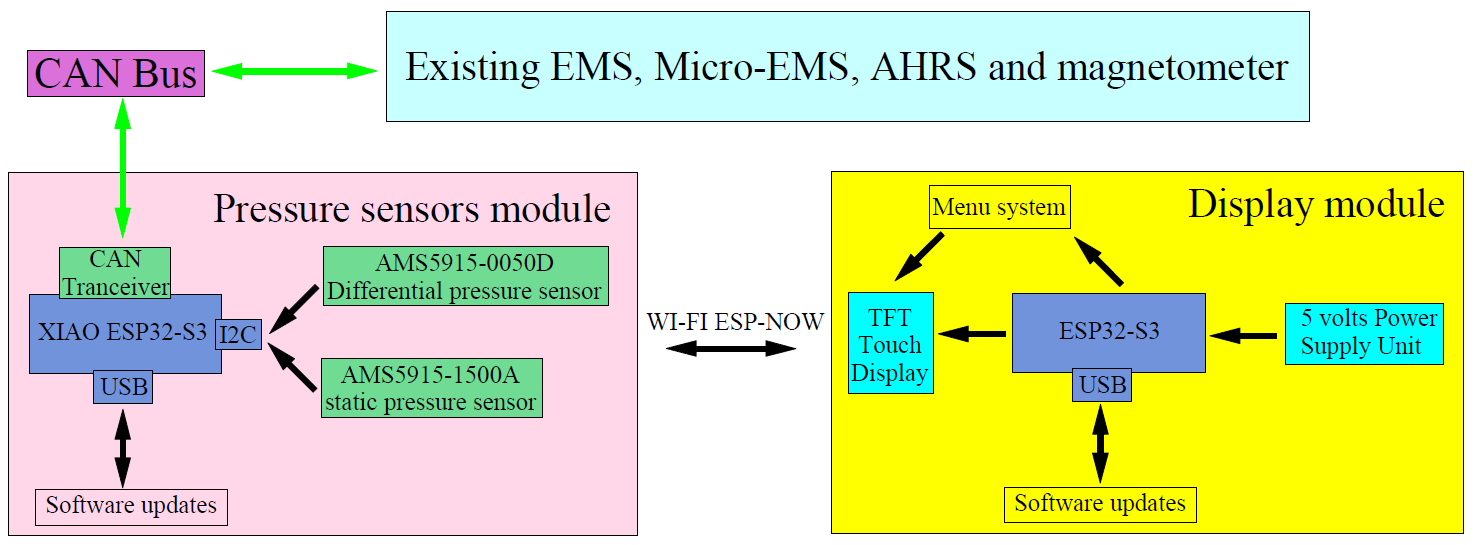 CAN Bus

Existing EMS, Micro-EMS, AHRS and magnetometer

Pressure sensors module

CAN Tranceiver

XIAO ESP32-S3

I2C

USB

AMS5915-0050D Differential pressure sensor

AMS5915-1500A static pressure sensor

Software updates

WI-FI ESP-NOW

Display module

Menu system

TFT Touch Display

ESP32-S3

USB

5 volts Power Supply Unit

Software updates